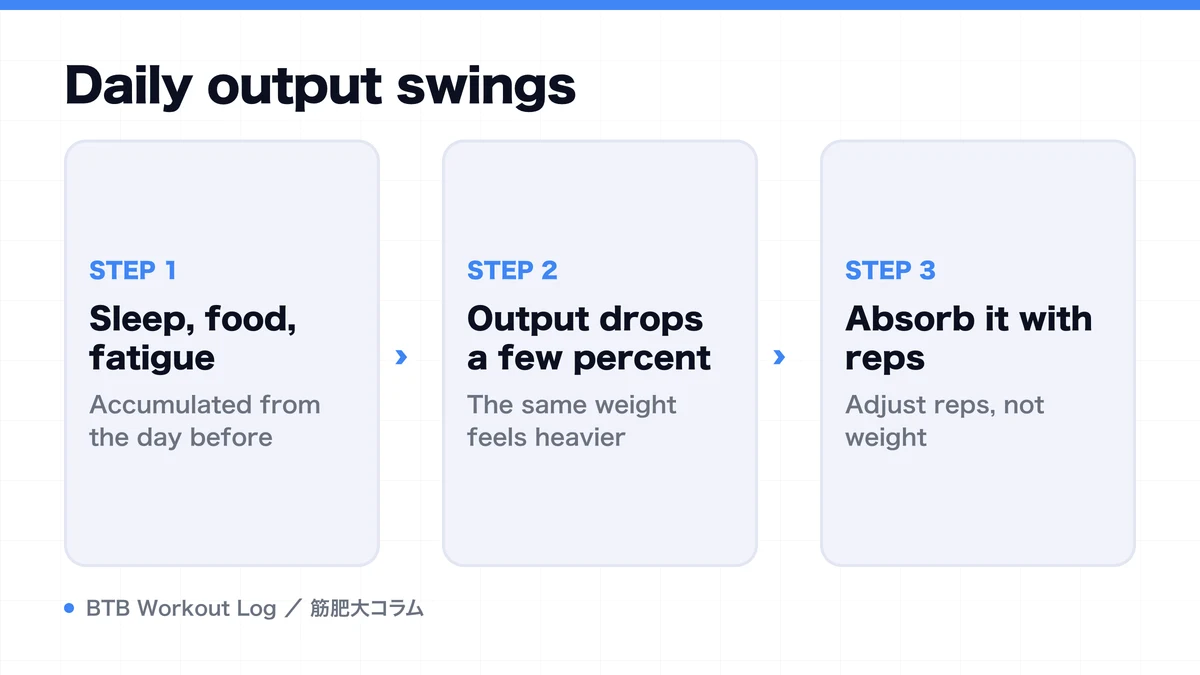 Daily output swings

STEP 1
Sleep, food, fatigue
Accumulated from the day before

›

STEP 2
Output drops a few percent
The same weight feels heavier

›

STEP 3
Absorb it with reps
Adjust reps, not weight

BTB Workout Log ／ 筋肥大コラム